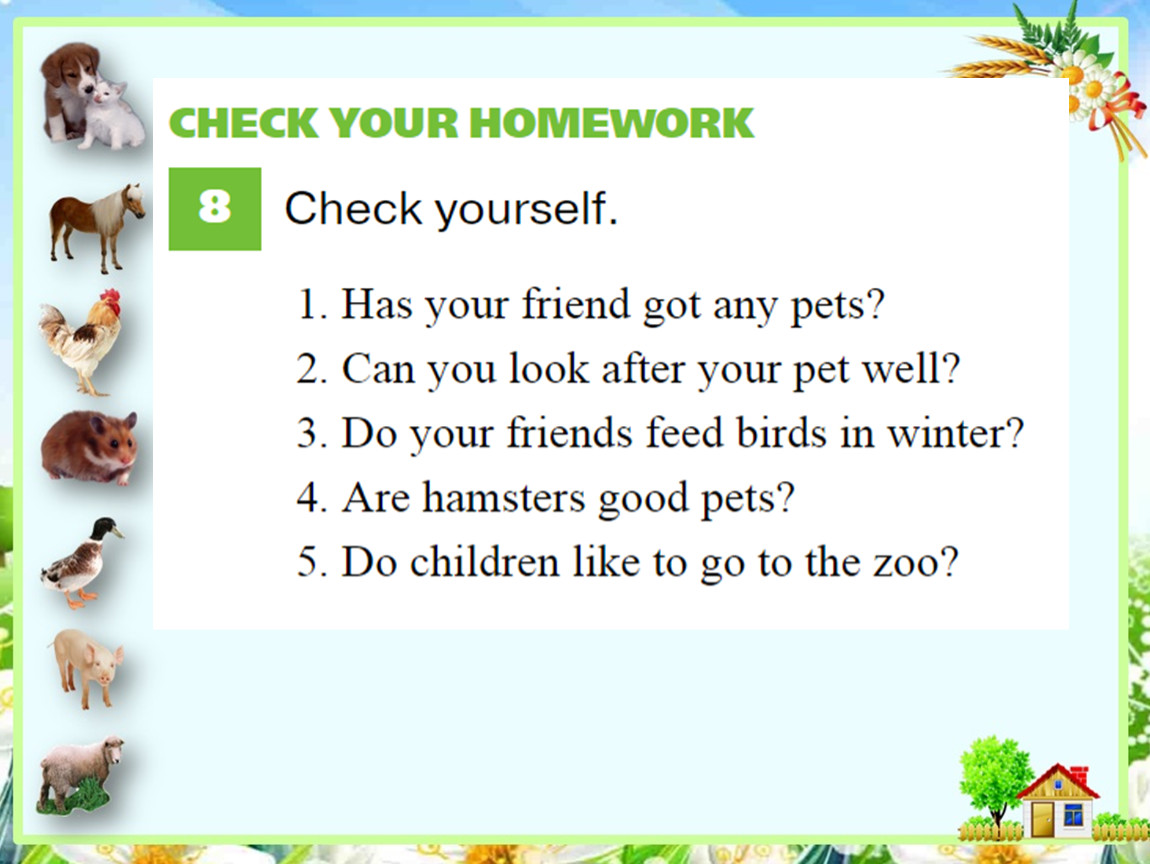 CHECK YOUR HOMEWORK

8 Check yourself.

1. Has your friend got any pets?
2. Can you look after your pet well?
3. Do your friends feed birds in winter?
4. Are hamsters good pets?
5. Do children like to go to the zoo?